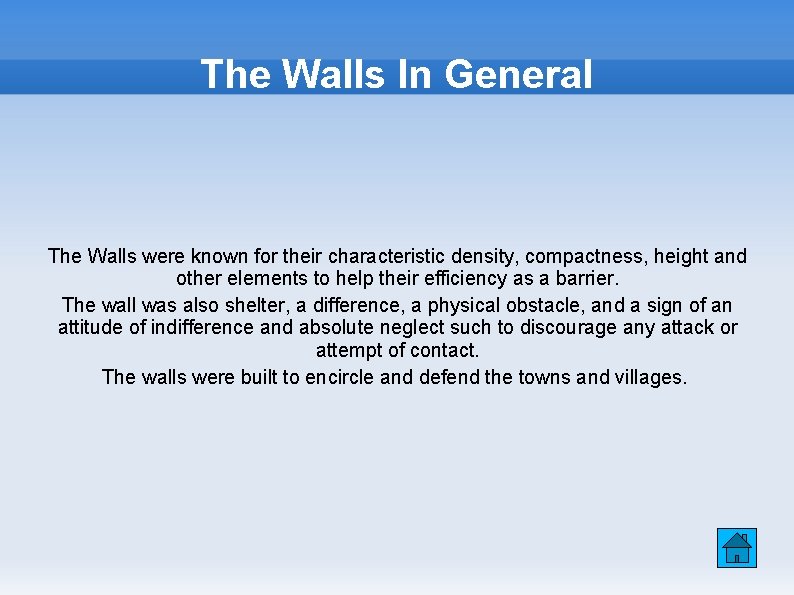 The Walls In General

The Walls were known for their characteristic density, compactness, height and other elements to help their efficiency as a barrier.

The wall was also shelter, a difference, a physical obstacle, and a sign of an attitude of indifference and absolute neglect such to discourage any attack or attempt of contact.

The walls were built to encircle and defend the towns and villages.